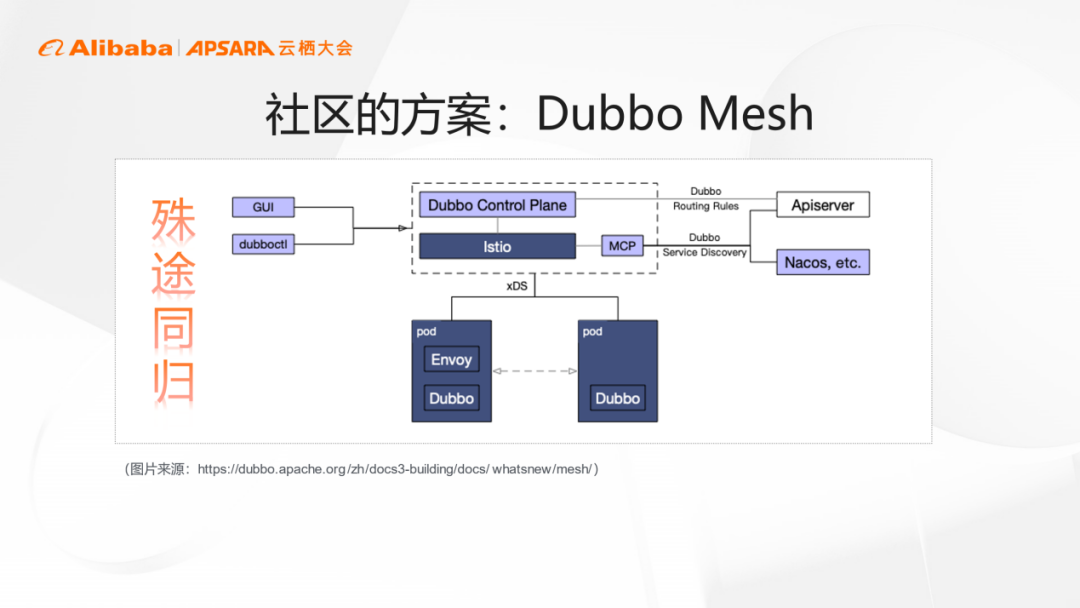 Alibaba | APSARA 云栖大会

社区的方案：Dubbo Mesh

殊途同归

GUI

dubboctl

Dubbo Control Plane

Istio

MCP

Dubbo Routing Rules

Dubbo Service Discovery

Apiserver

Nacos, etc.

xDS

pod

Envoy

Dubbo

pod

Dubbo

（图片来源：https://dubbo.apache.org/zh/docs3-building/docs/whatsnew/mesh/）